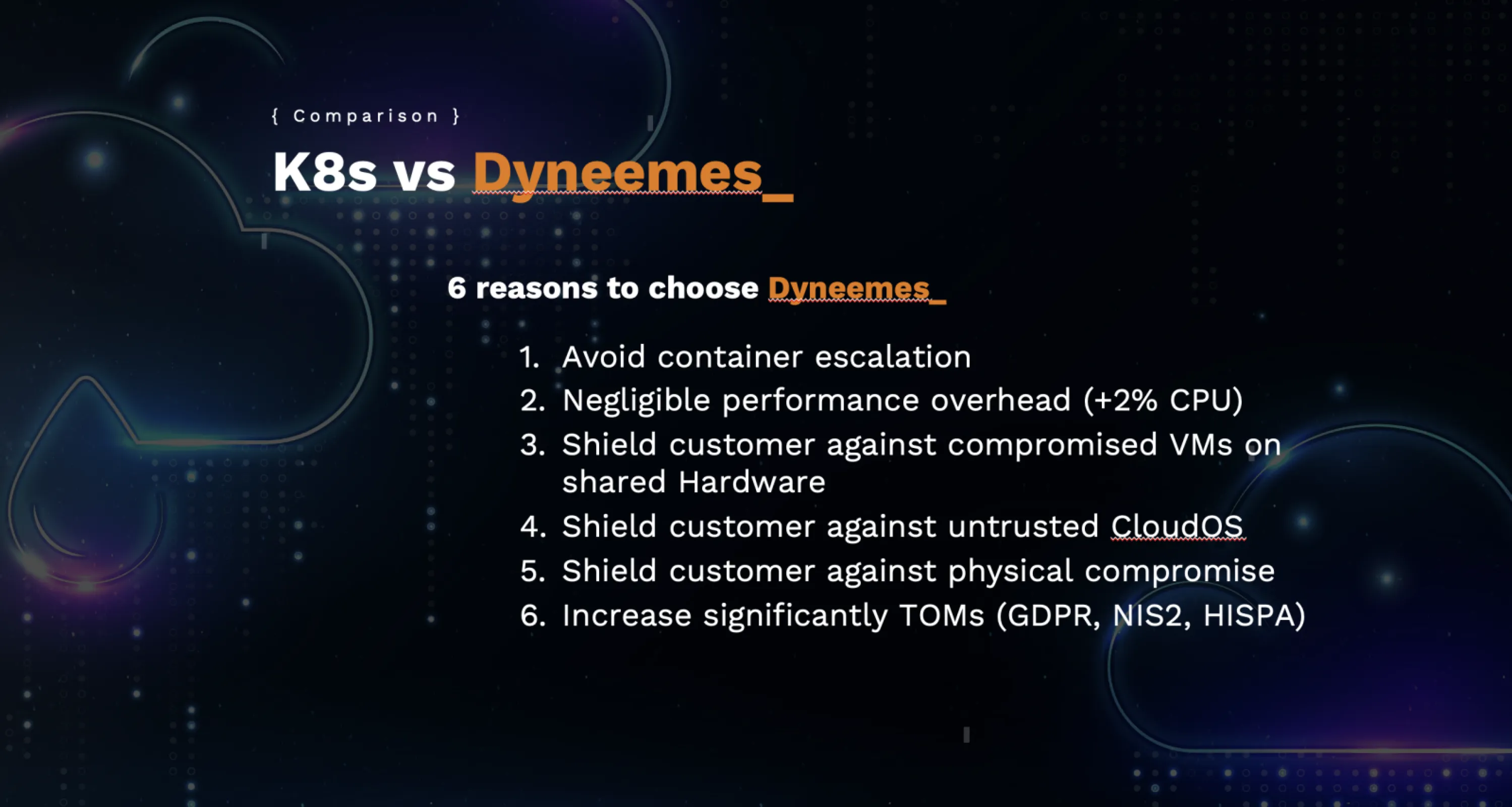 { Comparison }

K8s vs Dyneemes_

6 reasons to choose Dyneemes_

1. Avoid container escalation
2. Negligible performance overhead (+2% CPU)
3. Shield customer against compromised VMs on shared Hardware
4. Shield customer against untrusted CloudOS
5. Shield customer against physical compromise
6. Increase significantly TOMs (GDPR, NIS2, HISPA)